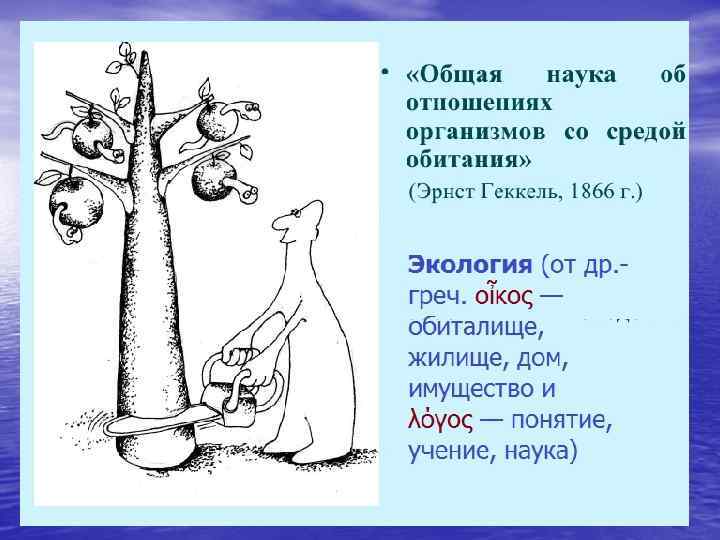 • «Общая наука об отношениях организмов со средой обитания»

(Эрнст Геккель, 1866 г.)

Экология (от др.-греч. οἶκος — обиталище, жилище, дом, имущество и λόγος — понятие, учение, наука)